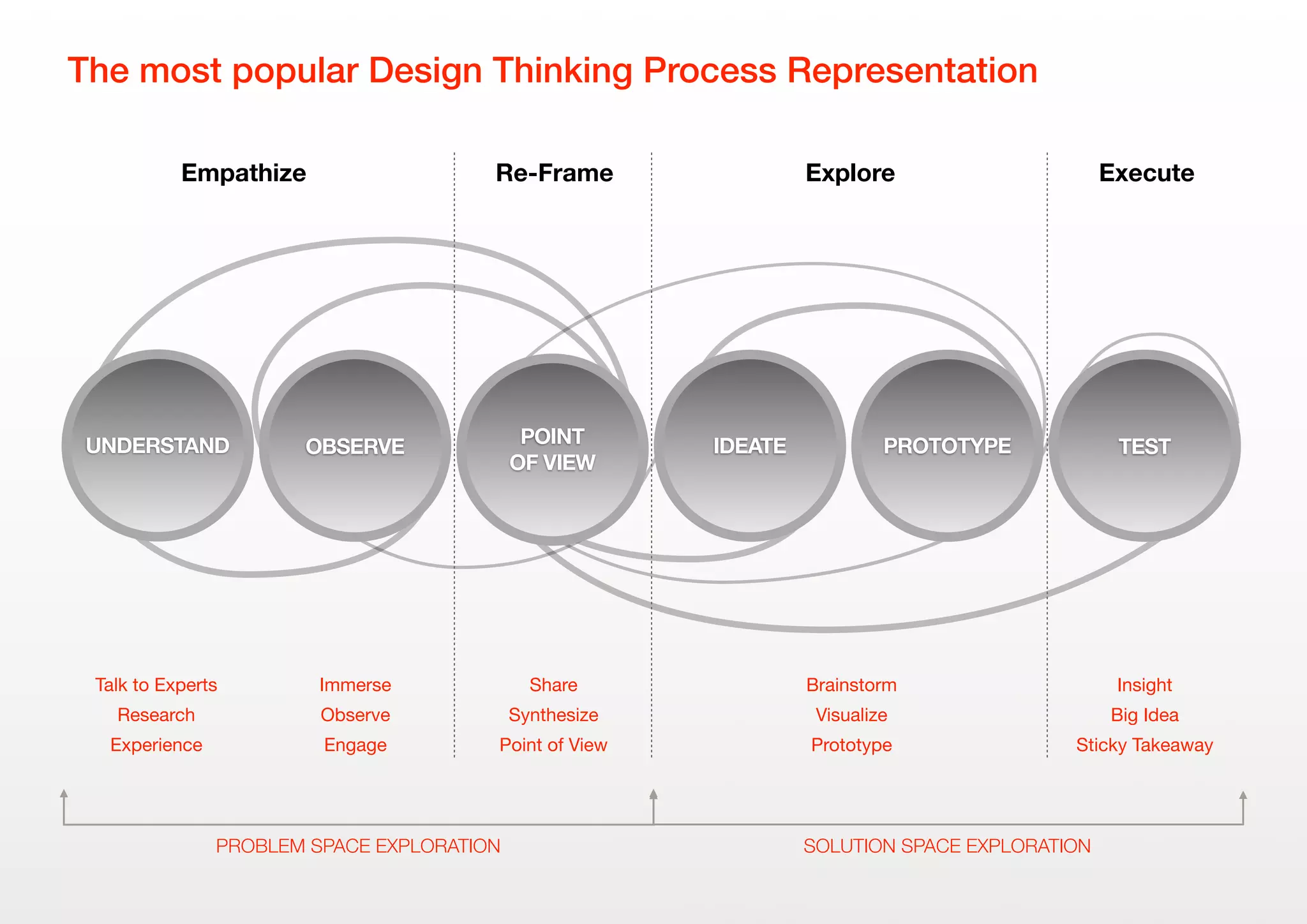 The most popular Design Thinking Process Representation

Empathize

Re-Frame

Explore

Execute

UNDERSTAND

OBSERVE

POINT OF VIEW

IDEATE

PROTOTYPE

TEST

Talk to Experts
Research
Experience

Immerse
Observe
Engage

Share
Synthesize
Point of View

Brainstorm
Visualize
Prototype

Insight
Big Idea
Sticky Takeaway

PROBLEM SPACE EXPLORATION

SOLUTION SPACE EXPLORATION